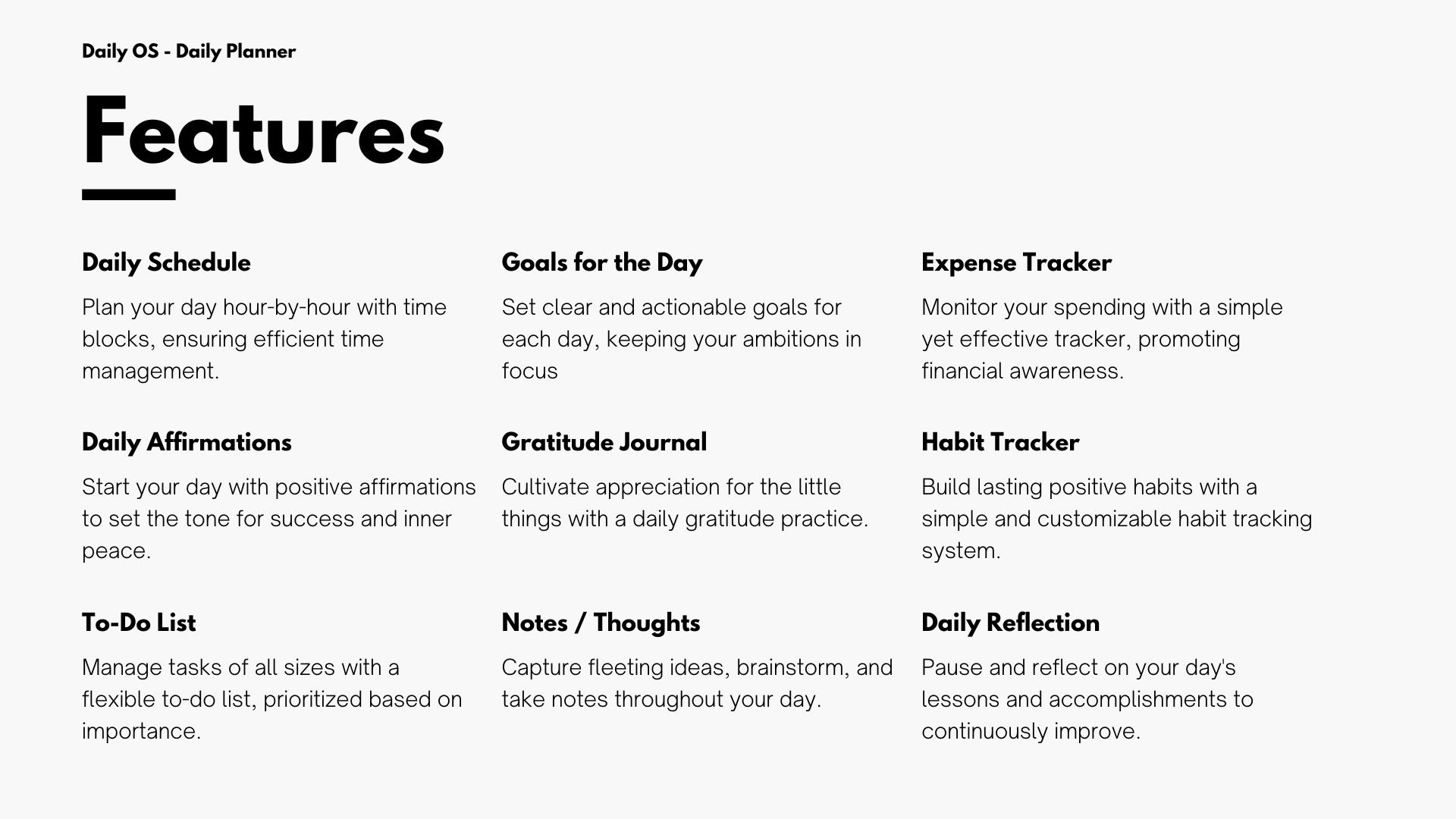 Daily OS - Daily Planner

Features

Daily Schedule

Plan your day hour-by-hour with time blocks, ensuring efficient time management.

Daily Affirmations

Start your day with positive affirmations to set the tone for success and inner peace.

To-Do List

Manage tasks of all sizes with a flexible to-do list, prioritized based on importance.

Goals for the Day

Set clear and actionable goals for each day, keeping your ambitions in focus

Gratitude Journal

Cultivate appreciation for the little things with a daily gratitude practice.

Notes / Thoughts

Capture fleeting ideas, brainstorm, and take notes throughout your day.

Expense Tracker

Monitor your spending with a simple yet effective tracker, promoting financial awareness.

Habit Tracker

Build lasting positive habits with a simple and customizable habit tracking system.

Daily Reflection

Pause and reflect on your day's lessons and accomplishments to continuously improve.